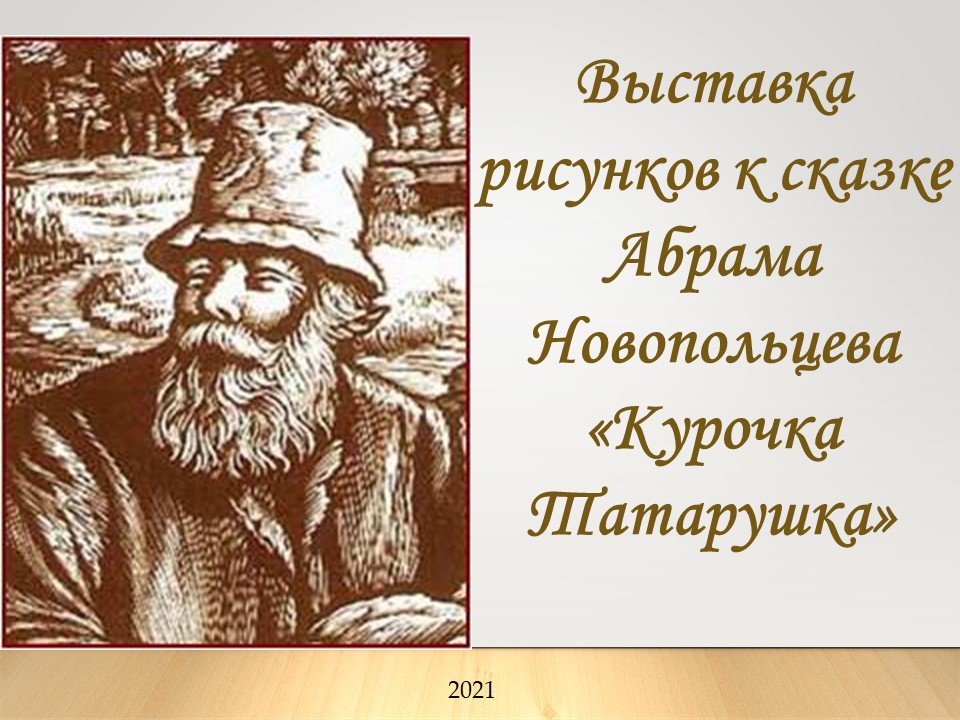 Выставка рисунков к сказке Абрама Новопольцева «Курочка Татарушка»

2021